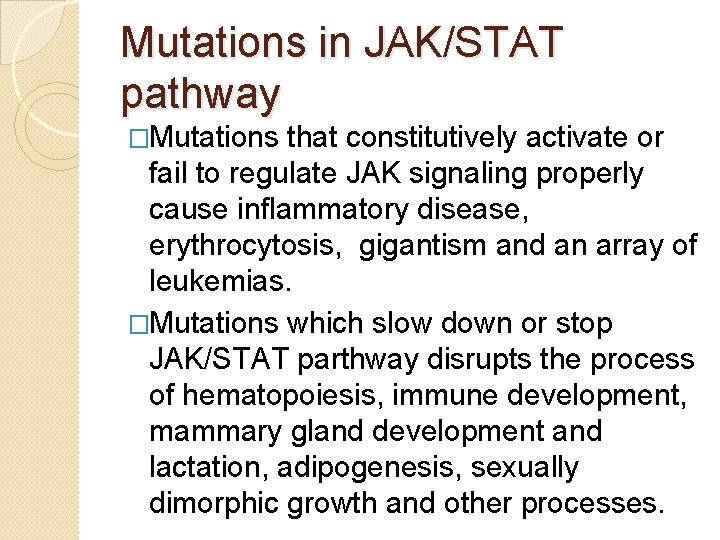 Mutations in JAK/STAT pathway

□Mutations that constitutively activate or fail to regulate JAK signaling properly cause inflammatory disease, erythrocytosis,  gigantism and an array of leukemias.

□Mutations which slow down or stop JAK/STAT parthway disrupts the process of hematopoiesis, immune development, mammary gland development and lactation, adipogenesis, sexually dimorphic growth and other processes.